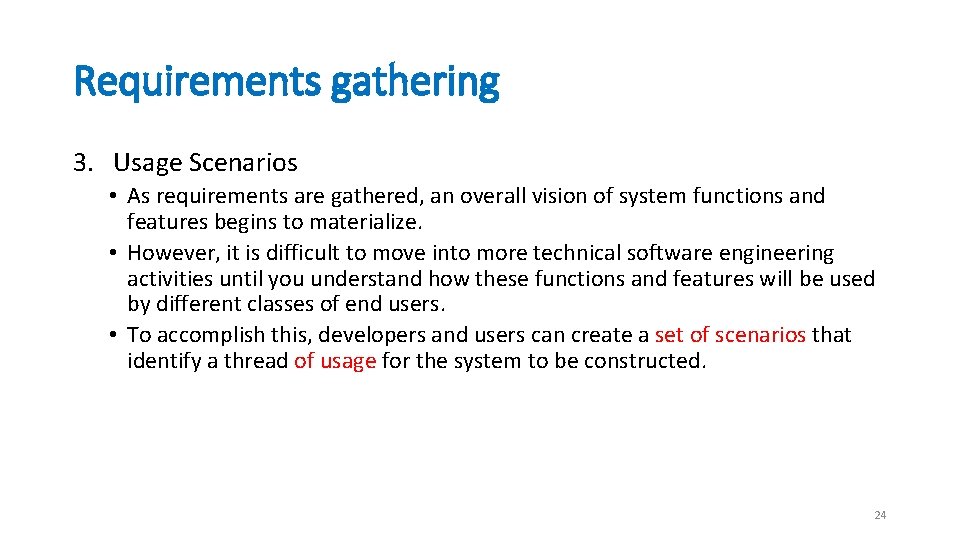 Requirements gathering

3. Usage Scenarios

• As requirements are gathered, an overall vision of system functions and features begins to materialize.
• However, it is difficult to move into more technical software engineering activities until you understand how these functions and features will be used by different classes of end users.
• To accomplish this, developers and users can create a set of scenarios that identify a thread of usage for the system to be constructed.

24